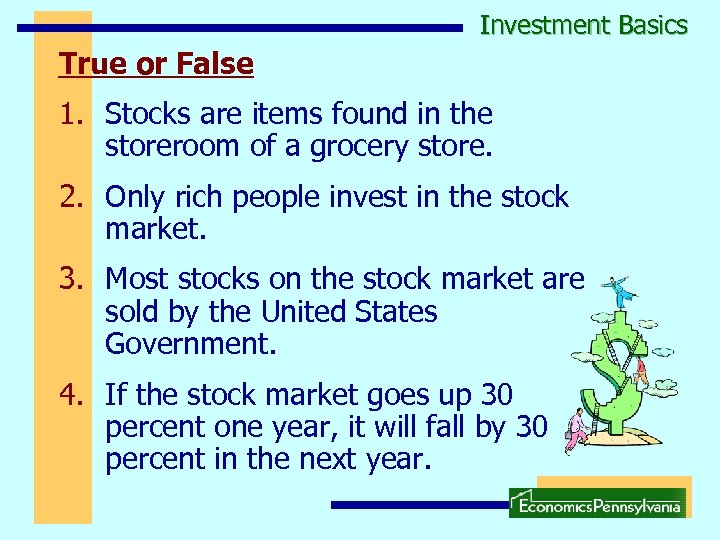 Investment Basics

True or False

1. Stocks are items found in the storeroom of a grocery store.

2. Only rich people invest in the stock market.

3. Most stocks on the stock market are sold by the United States Government.

4. If the stock market goes up 30 percent one year, it will fall by 30 percent in the next year.

EconomicsPennsylvania